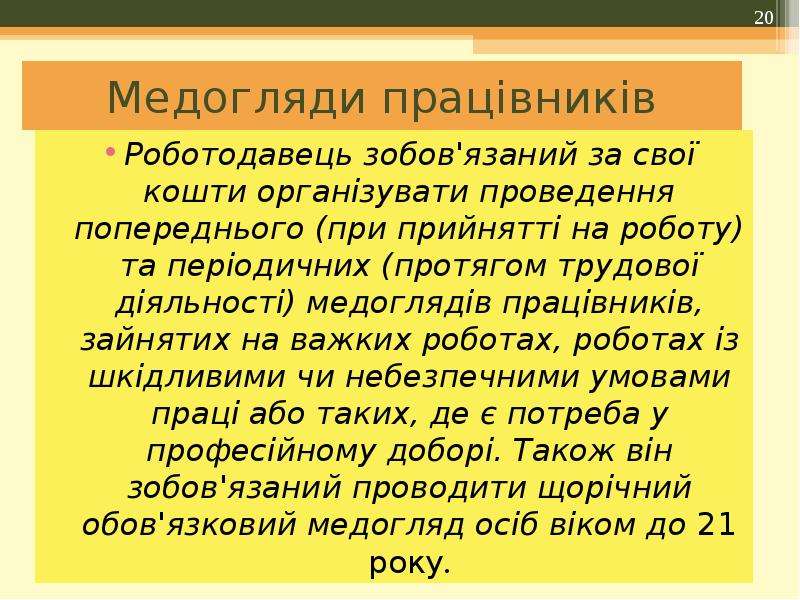 20

Медогляди працівників

• Роботодавець зобов'язаний за свої кошти організувати проведення попереднього (при прийнятті на роботу) та періодичних (протягом трудової діяльності) медоглядів працівників, зайнятих на важких роботах, роботах із шкідливими чи небезпечними умовами праці або таких, де є потреба у професійному доборі. Також він зобов'язаний проводити щорічний обов'язковий медогляд осіб віком до 21 року.